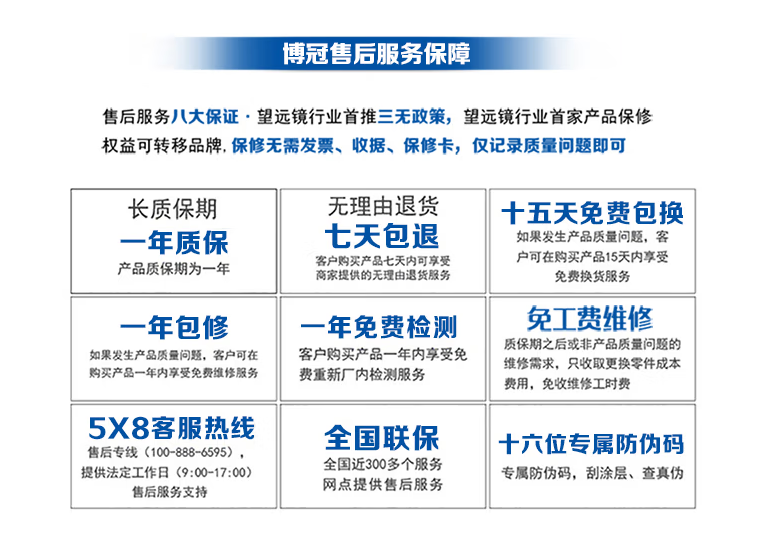 博冠售后服务保障

售后服务八大保证 · 望远镜行业首推三无政策，望远镜行业首家产品保修权益可转移品牌，保修无需发票、收据、保修卡，仅记录质量问题即可

长质保期
一年质保
产品质保期为一年

无理由退货
七天包退
客户购买产品七天内可享受商家提供的无理由退货服务

十五天免费包换
如果发生产品质量问题，客户可在购买产品15天内享受免费换货服务

一年包修
如果发生产品质量问题，客户可在购买产品一年内享受免费维修服务

一年免费检测
客户购买产品一年内享受免费重新厂内检测服务

免工费维修
质保期之后或非产品质量问题的维修需求，只收取更换零件成本费用，免收维修工时费

5X8客服热线
售后专线（100-888-6595），提供法定工作日（9:00-17:00）售后服务支持

全国联保
全国近300多个服务网点提供售后服务

十六位专属防伪码
专属防伪码，刮涂层、查真伪